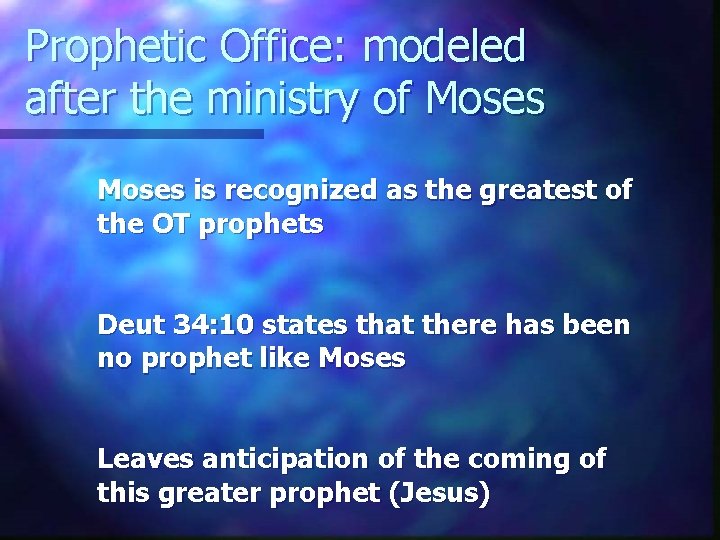 Prophetic Office: modeled after the ministry of Moses

Moses is recognized as the greatest of the OT prophets

Deut 34:10 states that there has been no prophet like Moses

Leaves anticipation of the coming of this greater prophet (Jesus)